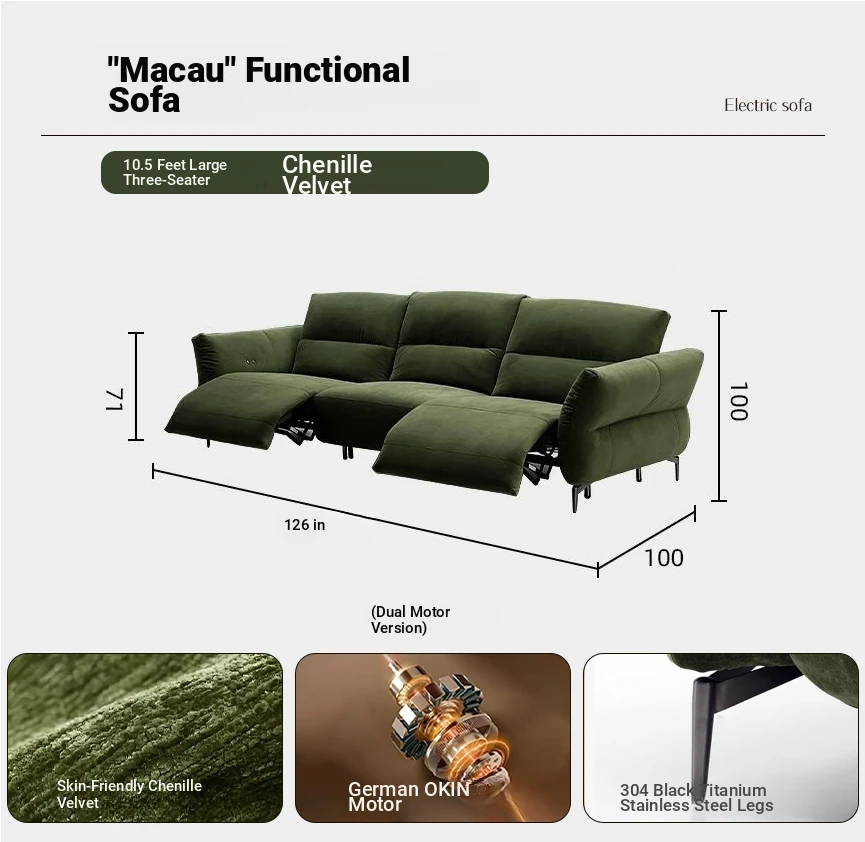 "Macau" Functional Sofa

Electric sofa

10.5 Feet Large Three-Seater

Chenille Velvet

71

100

126 in

100

(Dual Motor Version)

Skin-Friendly Chenille Velvet

German OKIN Motor

304 Black Titanium Stainless Steel Legs